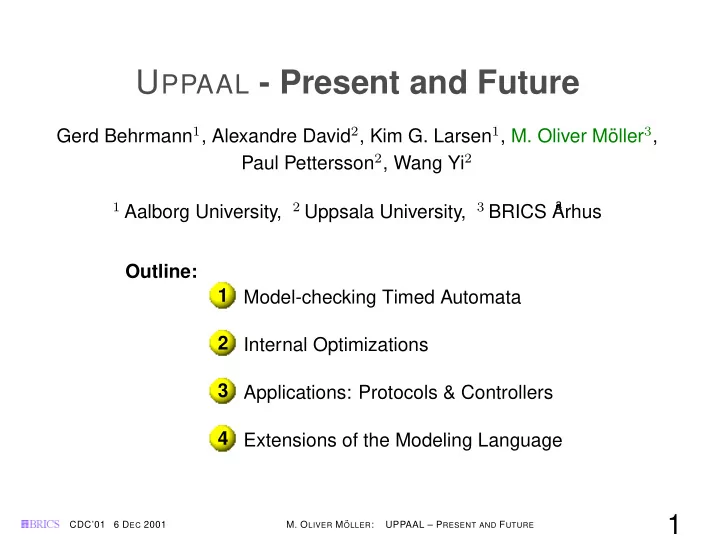 UPPAAL - Present and Future

Gerd Behrmann$^1$, Alexandre David$^2$, Kim G. Larsen$^1$, M. Oliver Möller$^3$, Paul Pettersson$^2$, Wang Yi$^2$

$^1$ Aalborg University, $^2$ Uppsala University, $^3$ BRICS Århus

Outline:

1 Model-checking Timed Automata

2 Internal Optimizations

3 Applications: Protocols & Controllers

4 Extensions of the Modeling Language

BRICS CDC'01 6 DEC 2001 M. OLIVER MÖLLER: UPPAAL – PRESENT AND FUTURE 1